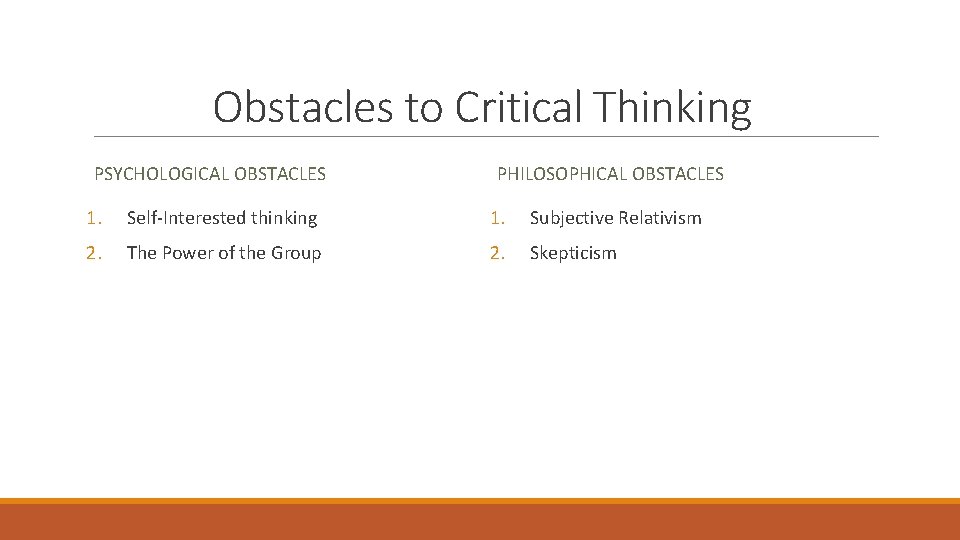 Obstacles to Critical Thinking

PSYCHOLOGICAL OBSTACLES

1. Self-Interested thinking
2. The Power of the Group

PHILOSOPHICAL OBSTACLES

1. Subjective Relativism
2. Skepticism